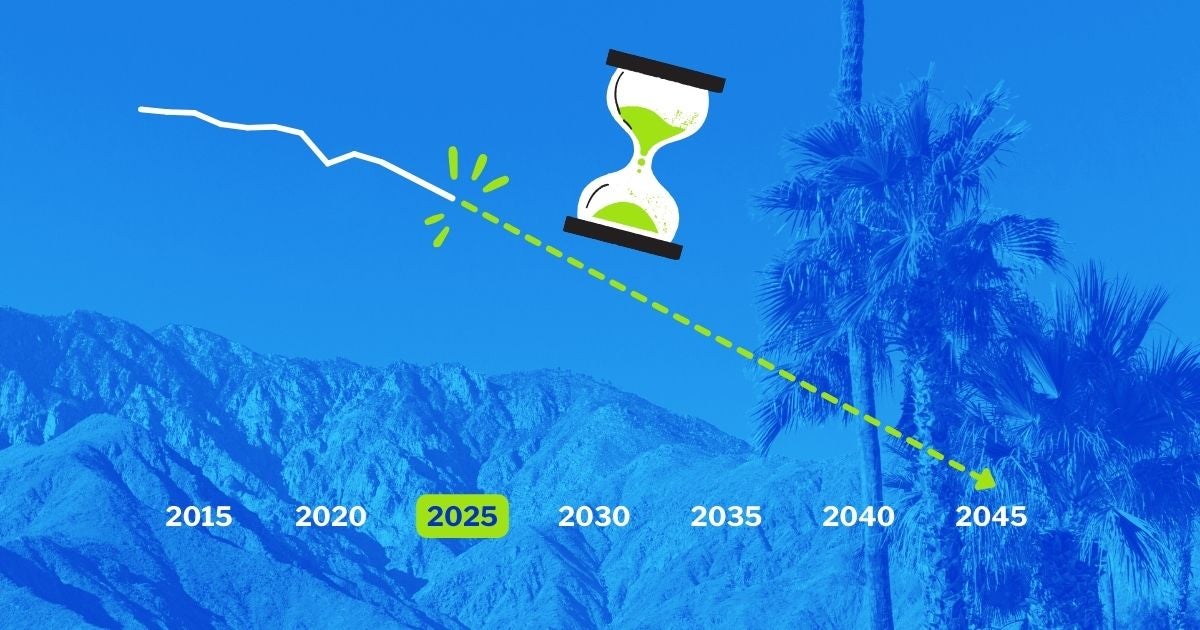 2015 2020 2025 2030 2035 2040 2045